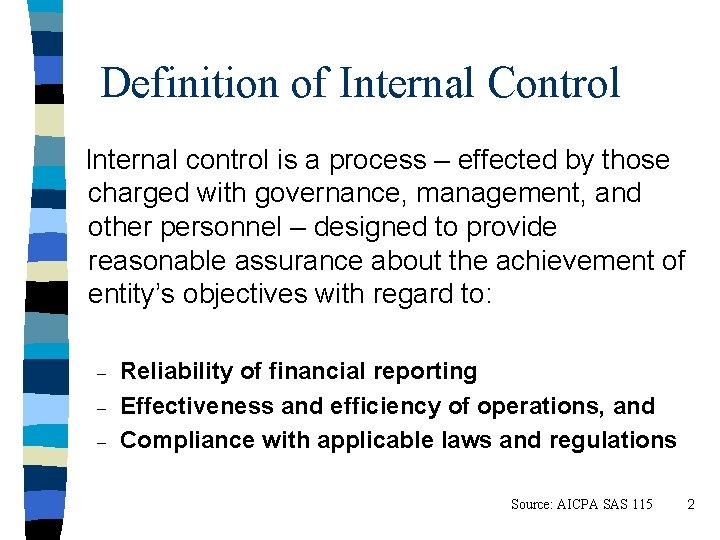 Definition of Internal Control

Internal control is a process – effected by those charged with governance, management, and other personnel – designed to provide reasonable assurance about the achievement of entity's objectives with regard to:

– Reliability of financial reporting
– Effectiveness and efficiency of operations, and
– Compliance with applicable laws and regulations

Source: AICPA SAS 115 2